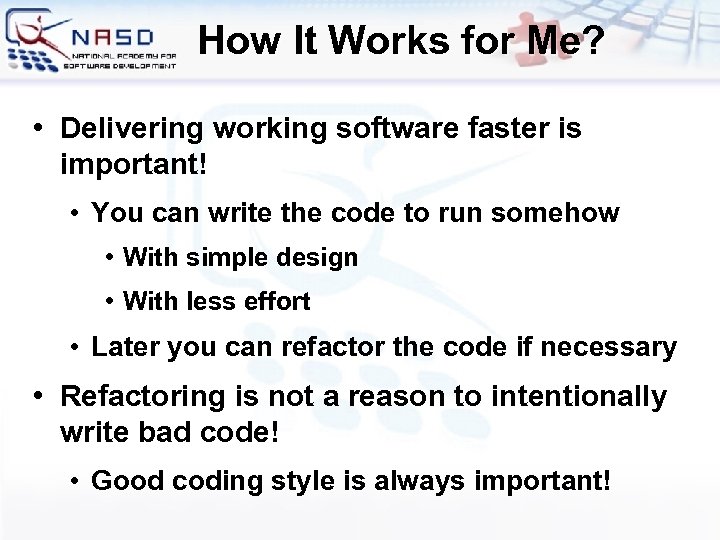 NASD
NATIONAL ACADEMY FOR SOFTWARE DEVELOPMENT

How It Works for Me?

• Delivering working software faster is important!
  • You can write the code to run somehow
    • With simple design
    • With less effort
  • Later you can refactor the code if necessary
• Refactoring is not a reason to intentionally write bad code!
  • Good coding style is always important!